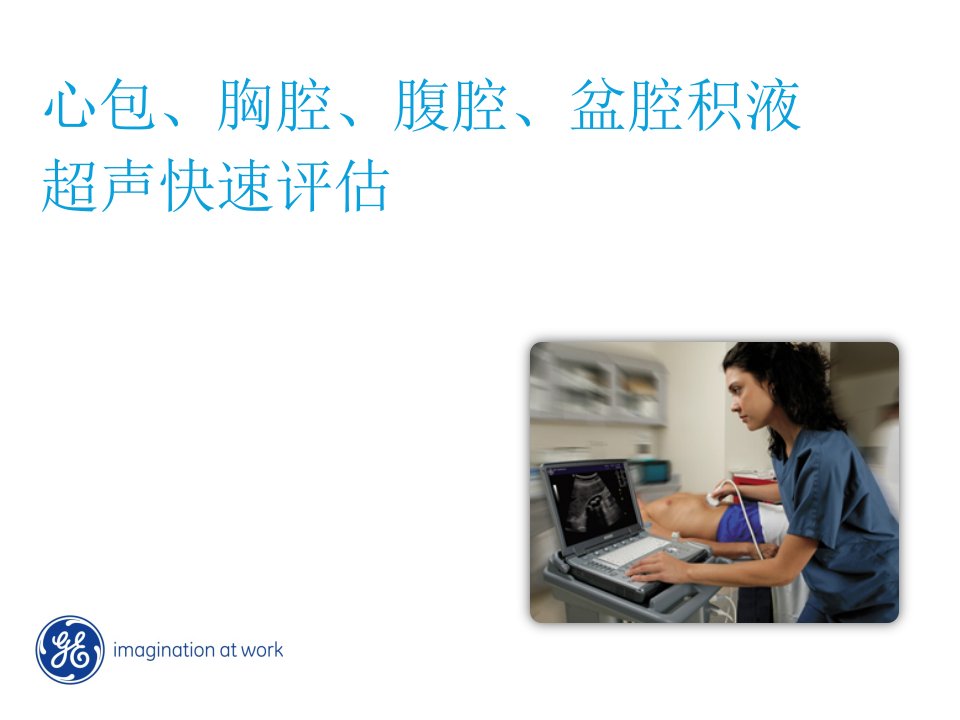 心包、胸腔、腹腔、盆腔积液
超声快速评估

GE

imagination at work